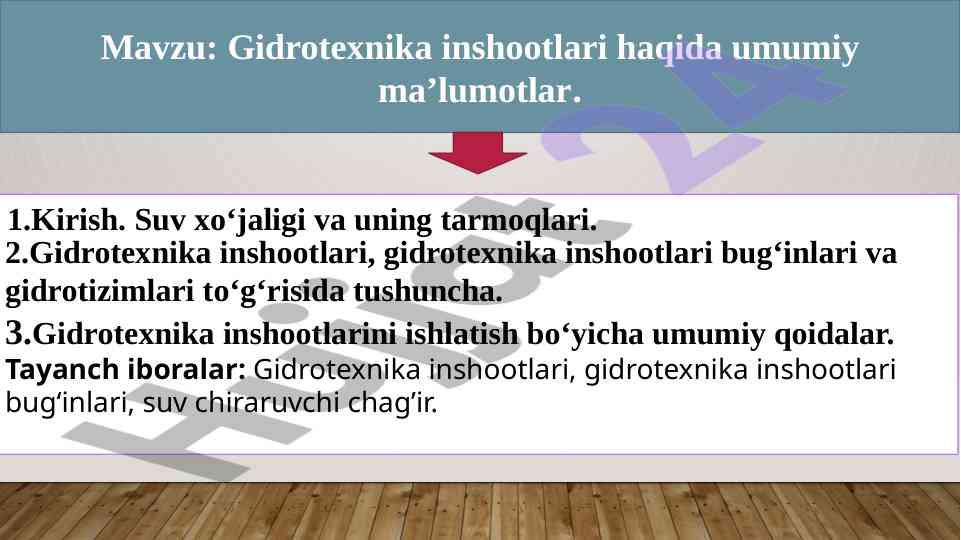 Mavzu: Gidrotexnika inshootlari haqida umumiy ma’lumotlar.

1.Kirish. Suv xo‘jaligi va uning tarmoqlari.
2.Gidrotexnika inshootlari, gidrotexnika inshootlari bug‘inlari va gidrotizimlari to‘g‘risida tushuncha.
3.Gidrotexnika inshootlarini ishlatish bo‘yicha umumiy qoidalar.
Tayanch iboralar: Gidrotexnika inshootlari, gidrotexnika inshootlari bug‘inlari, suv chiraruvchi chag’ir.

Hujjat 24